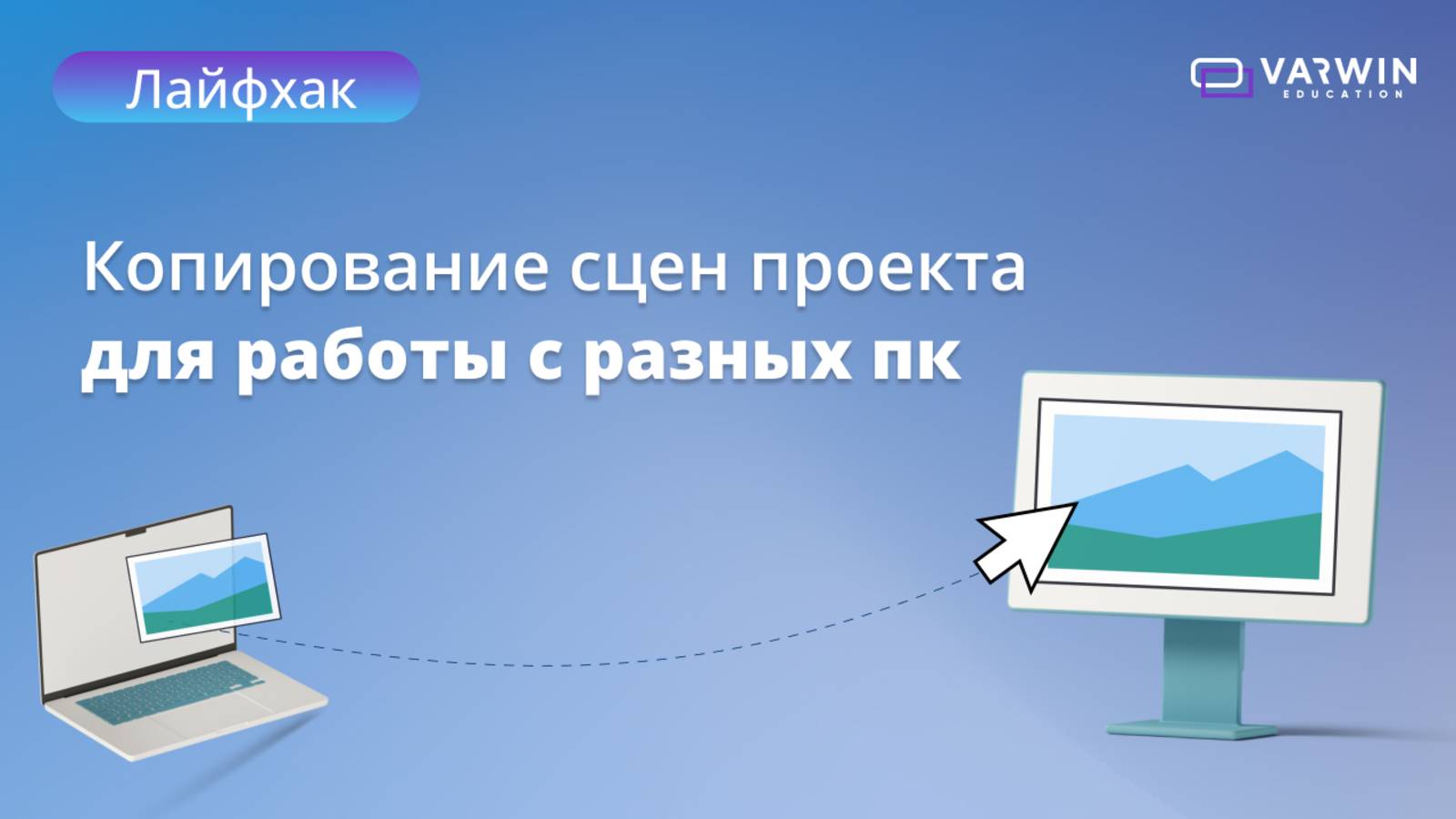 Лайфхак

VARWIN
EDUCATION

Копирование сцен проекта
для работы с разных пк